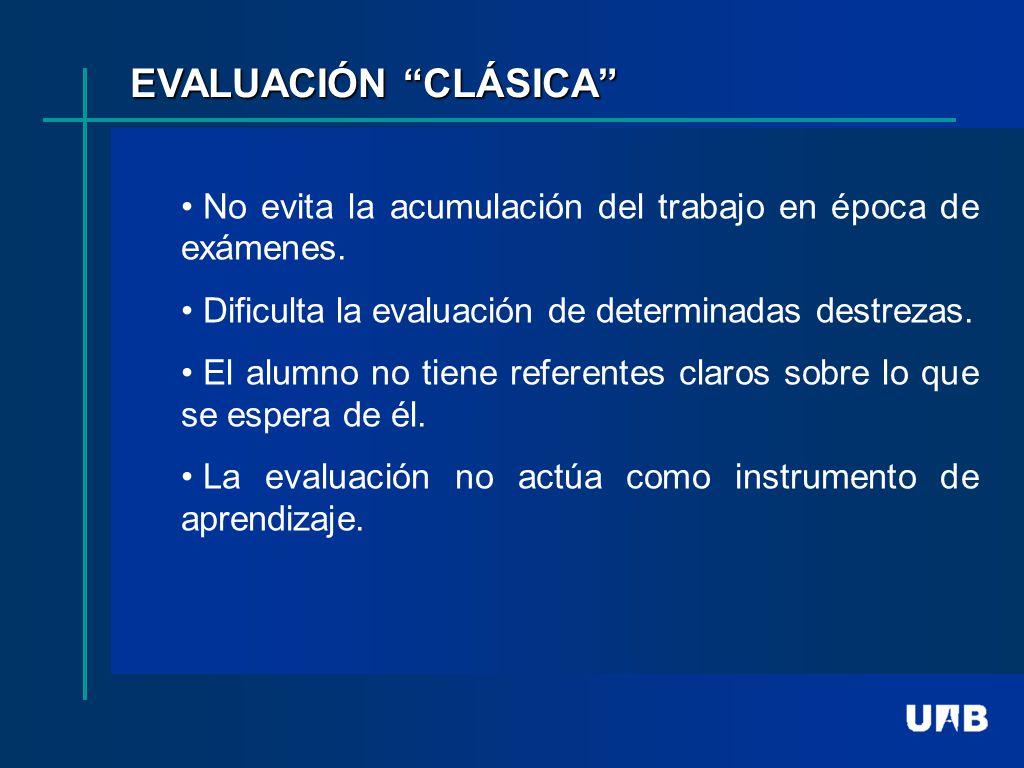 EVALUACIÓN “CLÁSICA”

• No evita la acumulación del trabajo en época de exámenes.

• Dificulta la evaluación de determinadas destrezas.

• El alumno no tiene referentes claros sobre lo que se espera de él.

• La evaluación no actúa como instrumento de aprendizaje.

UAB